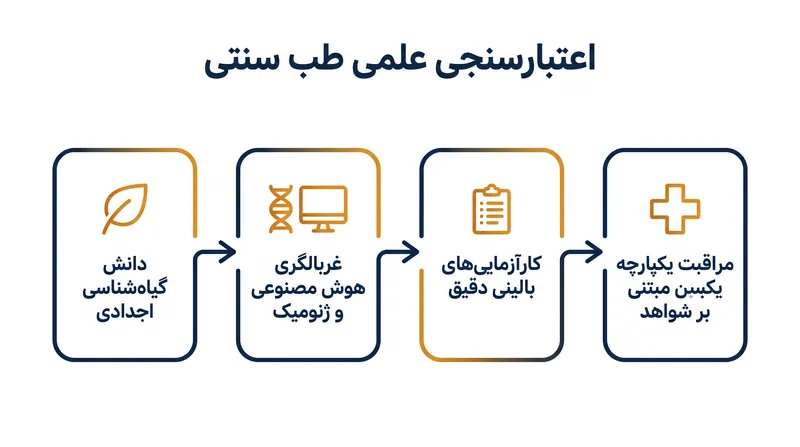 اعتبارسنجی علمی طب سنتی

دانش
گیاه‌شناسی
اجدادی

غربالگری
هوش مصنوعی
و ژنومیک

کارآزمایی‌های
بالینی دقیق

مراقبت یکپارچه
یکبسن مبتنی
بر شواهد